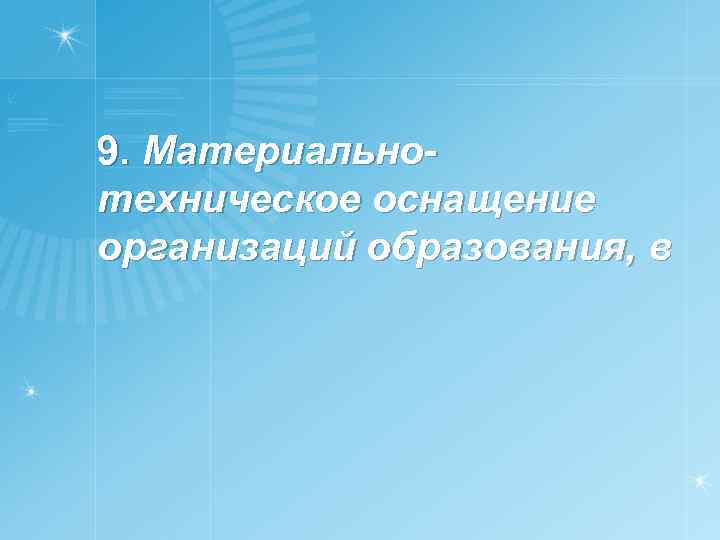 9. Материально-техническое оснащение организаций образования, в